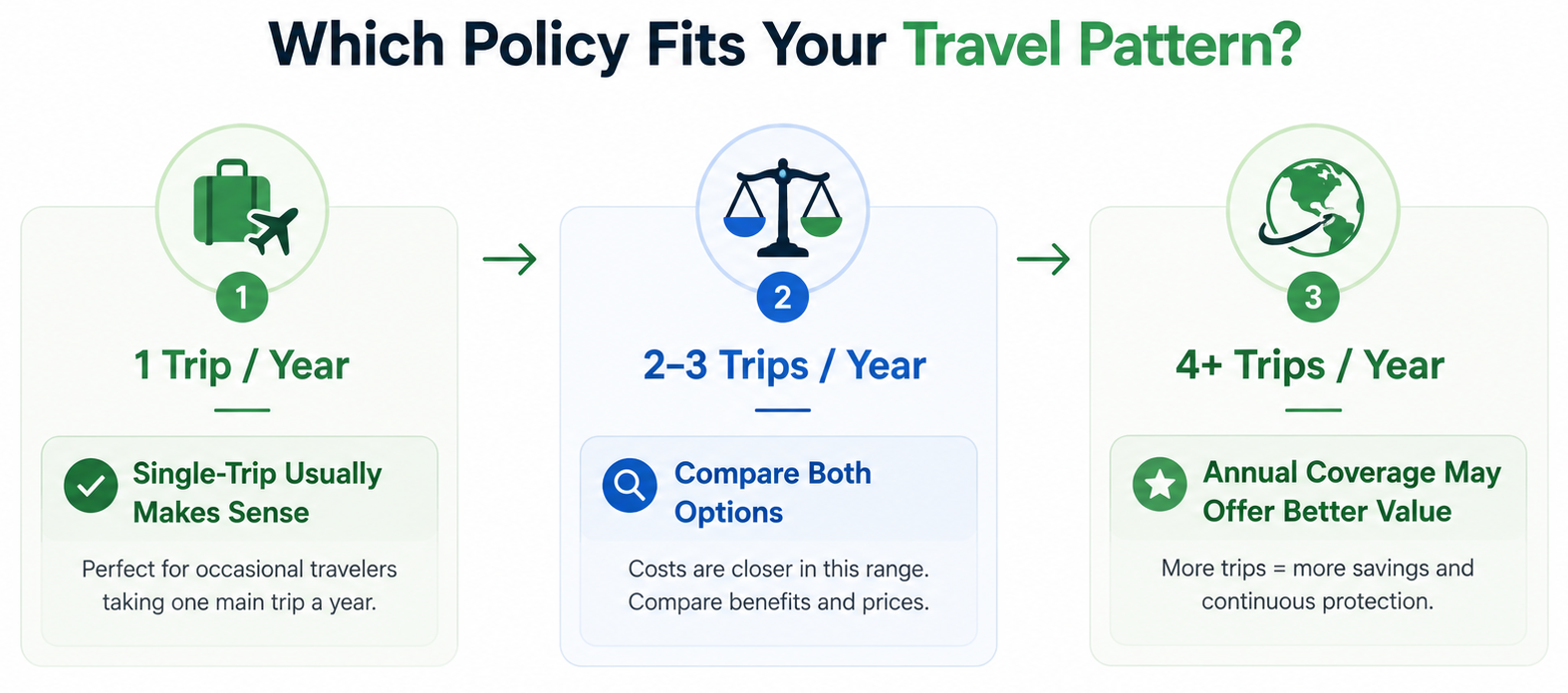 Which Policy Fits Your Travel Pattern?

1

1 Trip / Year

Single-Trip Usually Makes Sense

Perfect for occasional travelers taking one main trip a year.

2

2–3 Trips / Year

Compare Both Options

Costs are closer in this range. Compare benefits and prices.

3

4+ Trips / Year

Annual Coverage May Offer Better Value

More trips = more savings and continuous protection.